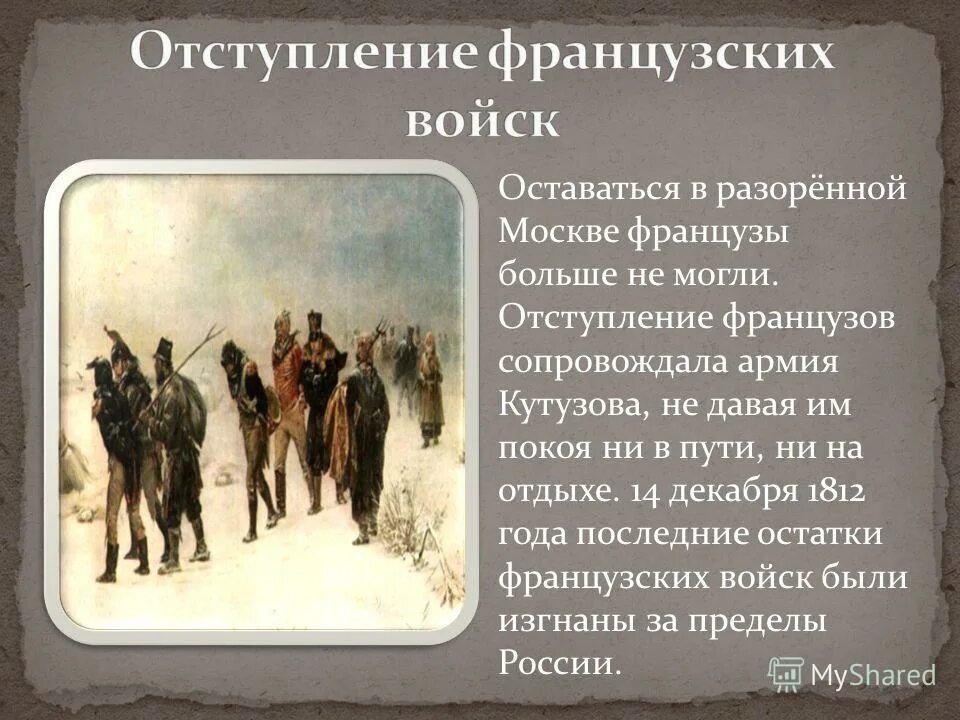 Отступление французских войск

Оставаться в разорённой Москве французы больше не могли. Отступление французов сопровождала армия Кутузова, не давая им покоя ни в пути, ни на отдыхе. 14 декабря 1812 года последние остатки французских войск были изгнаны за пределы России.

MyShared